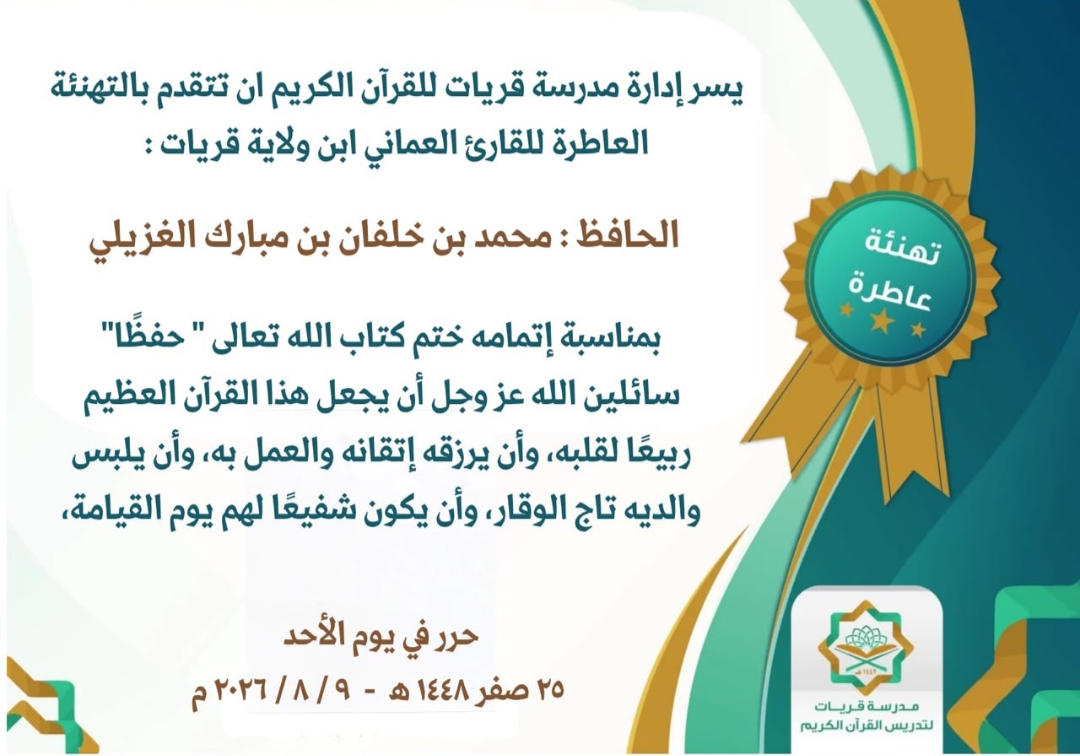 يسر إدارة مدرسة قريات للقرآن الكريم ان تتقدم بالتهنئة العاطرة للقارئ العماني ابن ولاية قريات :

الحافظ : محمد بن خلفان بن مبارك الغزيلي

تهنئة عاطرة

بمناسبة إتمامه ختم كتاب الله تعالى " حفظًا" سائلين الله عز وجل أن يجعل هذا القرآن العظيم ربيعًا لقلبه، وأن يرزقه إتقانه والعمل به، وأن يلبس والديه تاج الوقار، وأن يكون شفيعًا لهم يوم القيامة،

حرر في يوم الأحد
٢٥ صفر ١٤٤٨ هـ - ٩ / ٨ / ٢٠٢٦ م

مدرسة قريات لتدريس القرآن الكريم